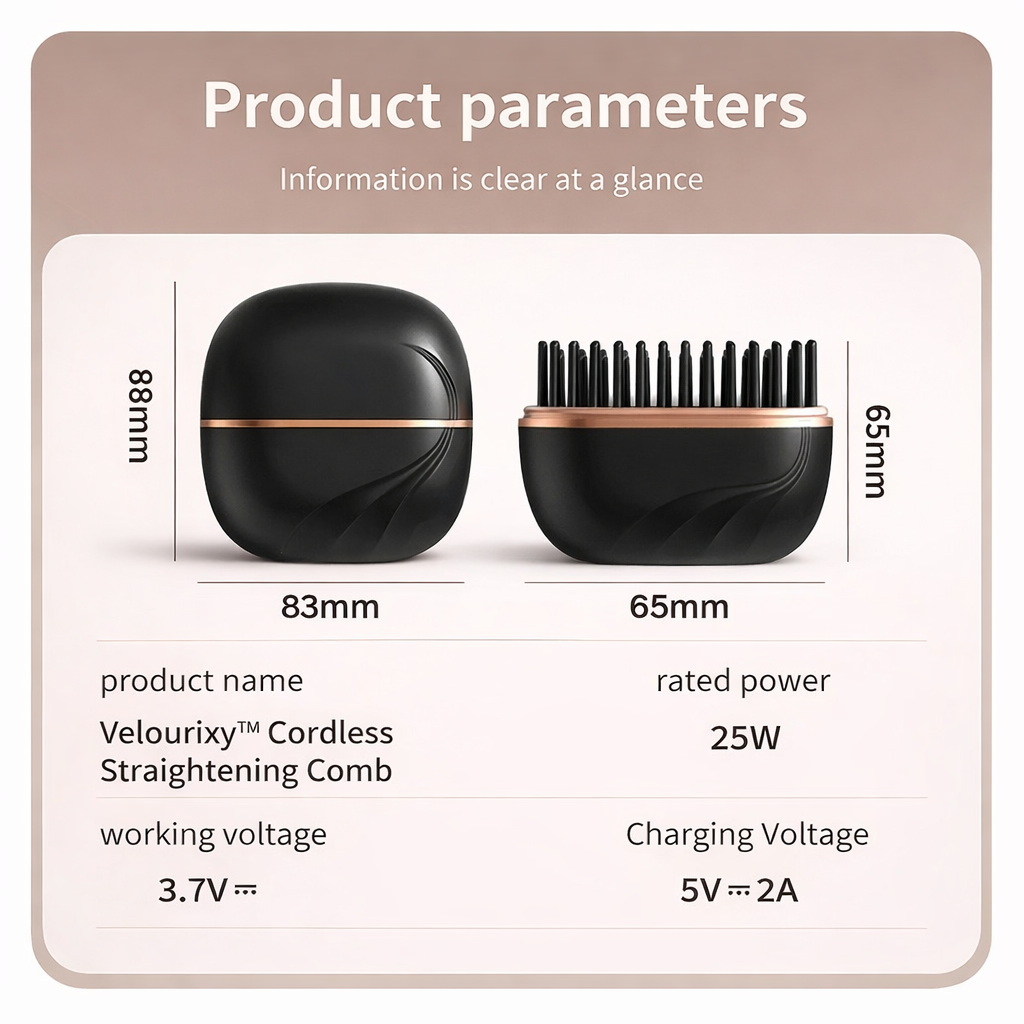 Product parameters

Information is clear at a glance

88mm

65mm

83mm

65mm

product name

Velourixy™ Cordless Straightening Comb

rated power

25W

working voltage

3.7V ⎓

Charging Voltage

5V ⎓ 2A